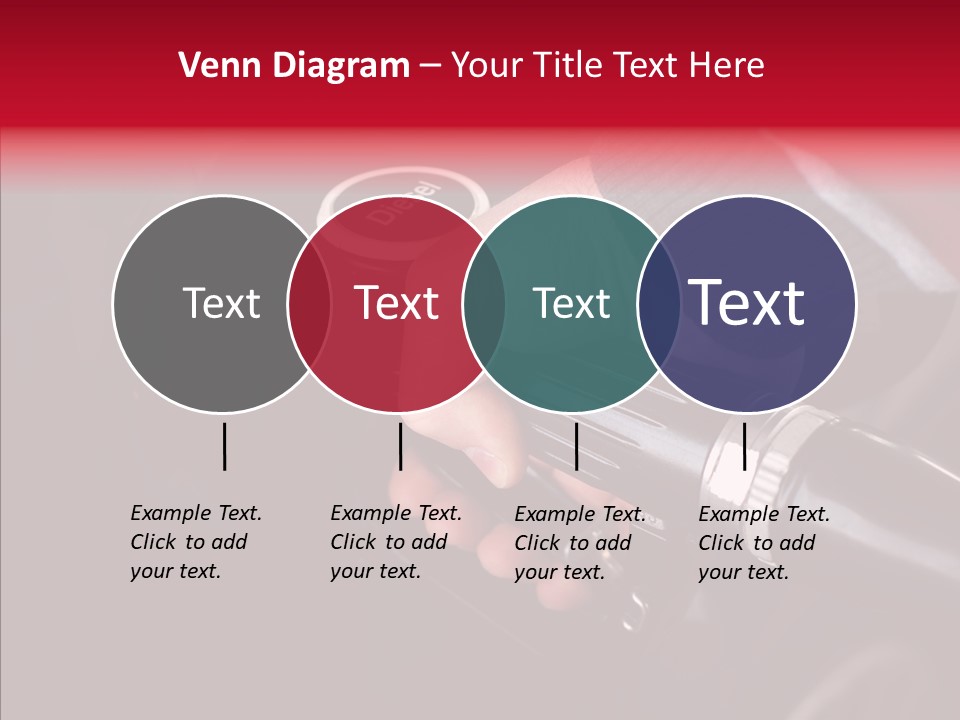 Venn Diagram – Your Title Text Here

Diesel

Text

Text

Text

Text

Example Text. Click to add your text.

Example Text. Click to add your text.

Example Text. Click to add your text.

Example Text. Click to add your text.